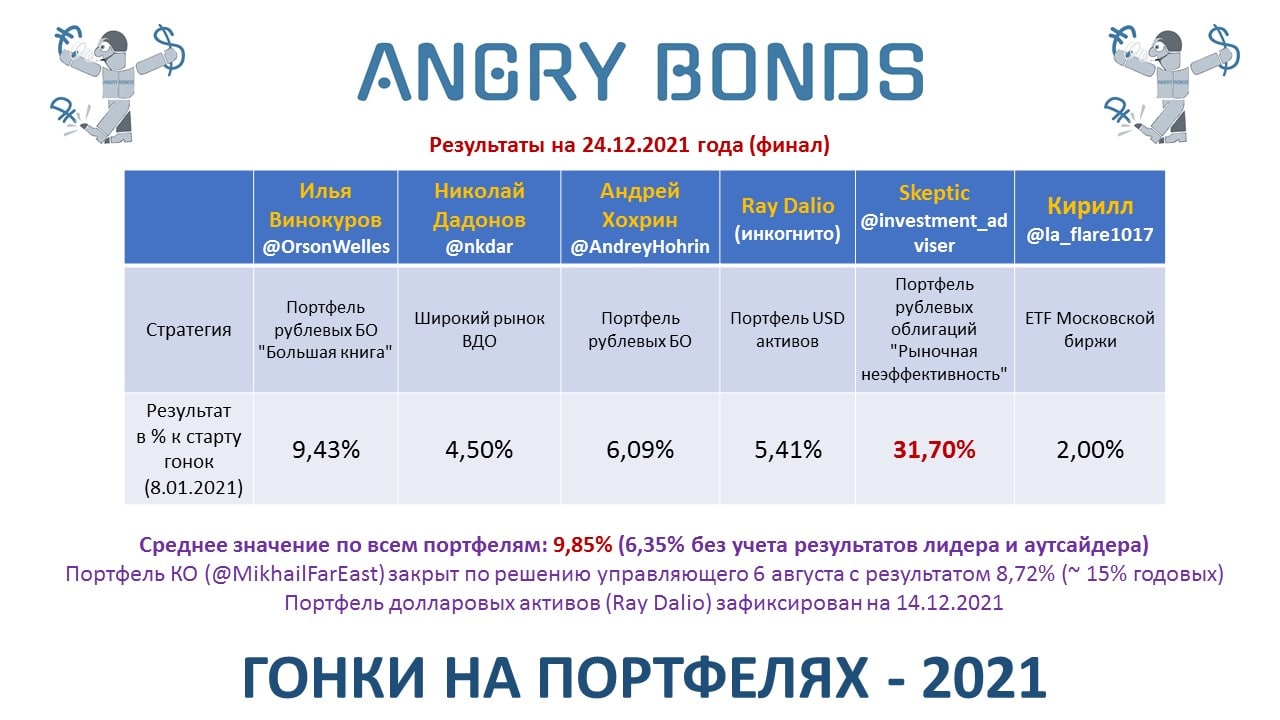 ANGRY BONDS

Результаты на 24.12.2021 года (финал)

| | Илья Винокуров @OrsonWelles | Николай Дадонов @nkdar | Андрей Хохрин @AndreyHohrin | Ray Dalio (инкогнито) | Skeptic @investment_adviser | Кирилл @la_flare1017 |
|---|---|---|---|---|---|---|
| Стратегия | Портфель рублевых БО "Большая книга" | Широкий рынок ВДО | Портфель рублевых БО | Портфель USD активов | Портфель рублевых облигаций "Рыночная неэффективность" | ETF Московской биржи |
| Результат в % к старту гонок (8.01.2021) | 9,43% | 4,50% | 6,09% | 5,41% | 31,70% | 2,00% |

Среднее значение по всем портфелям: 9,85% (6,35% без учета результатов лидера и аутсайдера)
Портфель КО (@MikhailFarEast) закрыт по решению управляющего 6 августа с результатом 8,72% (~ 15% годовых)
Портфель долларовых активов (Ray Dalio) зафиксирован на 14.12.2021

ГОНКИ НА ПОРТФЕЛЯХ - 2021